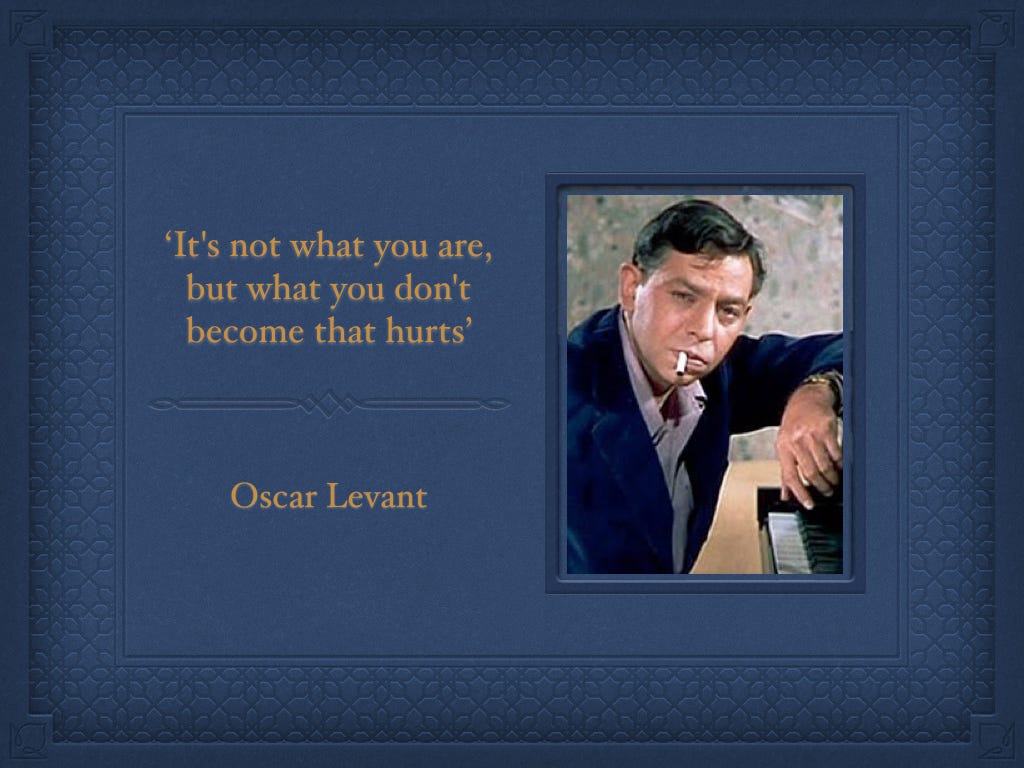 ‘It's not what you are, but what you don't become that hurts’

Oscar Levant